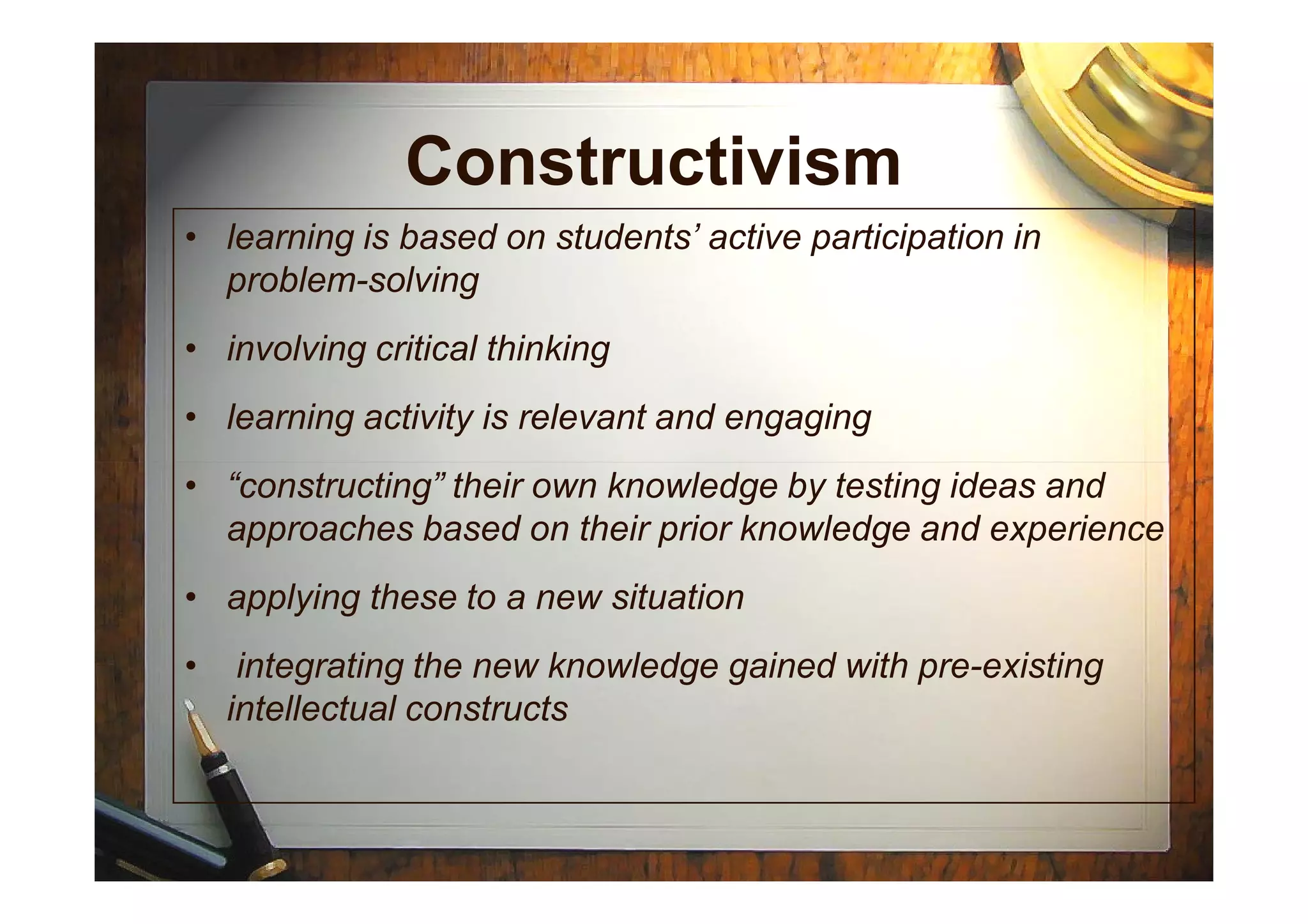 Constructivism

• learning is based on students' active participation in problem-solving

• involving critical thinking

• learning activity is relevant and engaging

• "constructing" their own knowledge by testing ideas and approaches based on their prior knowledge and experience

• applying these to a new situation

• integrating the new knowledge gained with pre-existing intellectual constructs